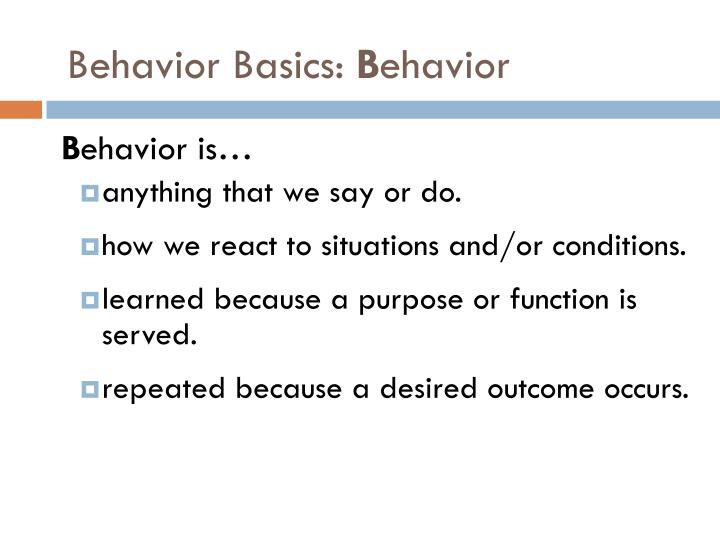 Behavior Basics: Behavior

Behavior is…

anything that we say or do.

how we react to situations and/or conditions.

learned because a purpose or function is served.

repeated because a desired outcome occurs.